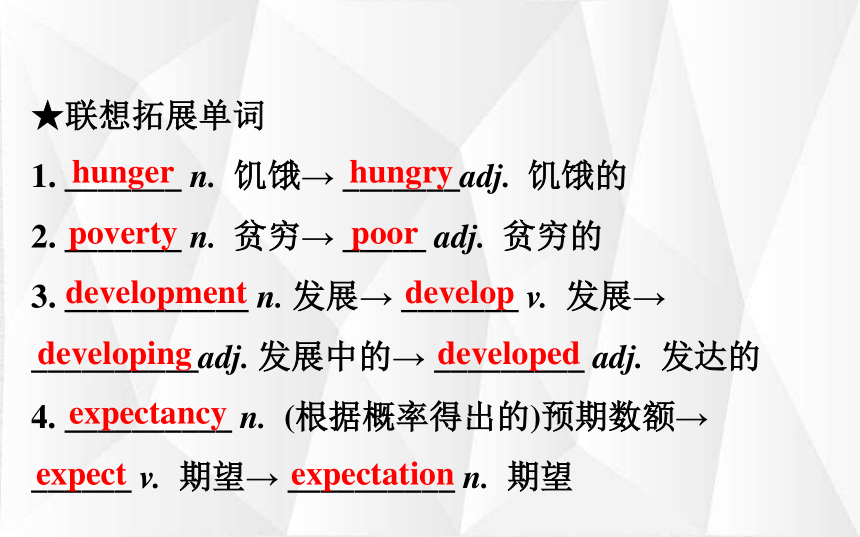 ★联想拓展单词

1. hunger n. 饥饿→ hungry adj. 饥饿的

2. poverty n. 贫穷→ poor adj. 贫穷的

3. development n. 发展→ develop v. 发展→ developing adj. 发展中的→ developed adj. 发达的

4. expectancy n. (根据概率得出的)预期数额→ expect v. 期望→ expectation n. 期望